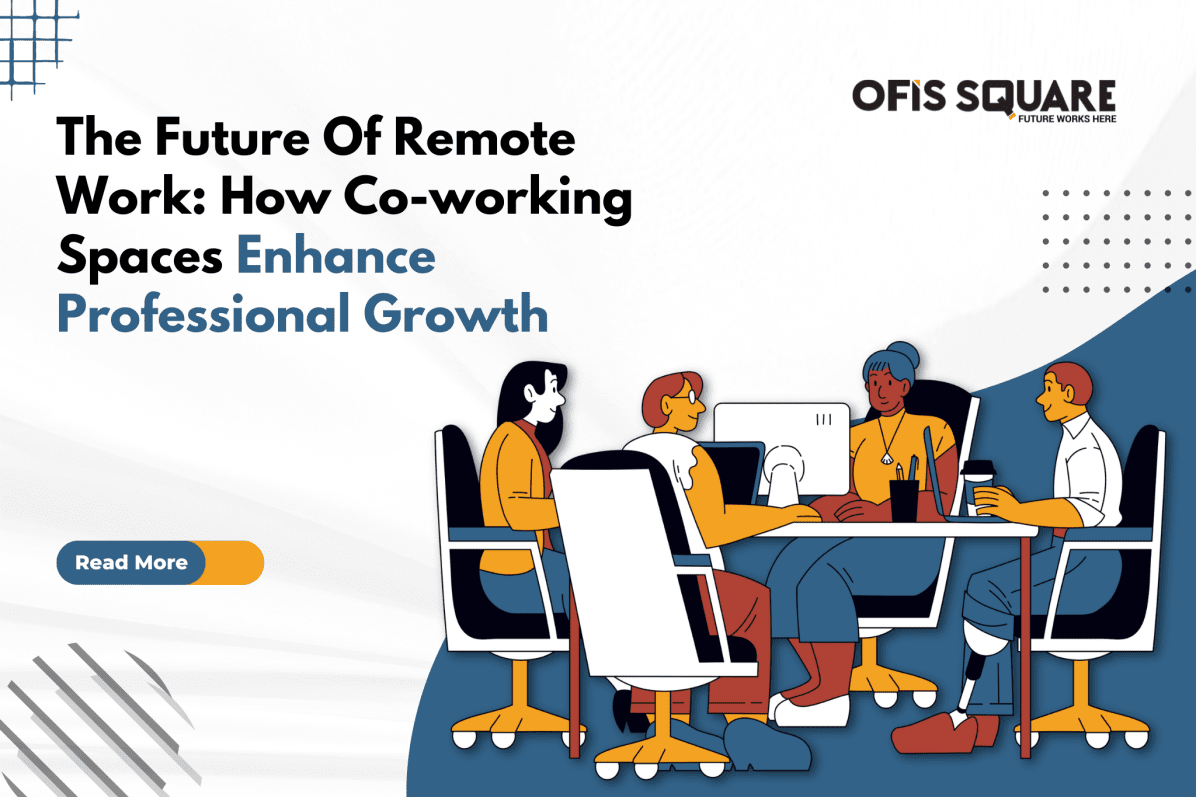 OFIS SQUARE
FUTURE WORKS HERE

The Future Of Remote Work: How Co-working Spaces Enhance Professional Growth

Read More